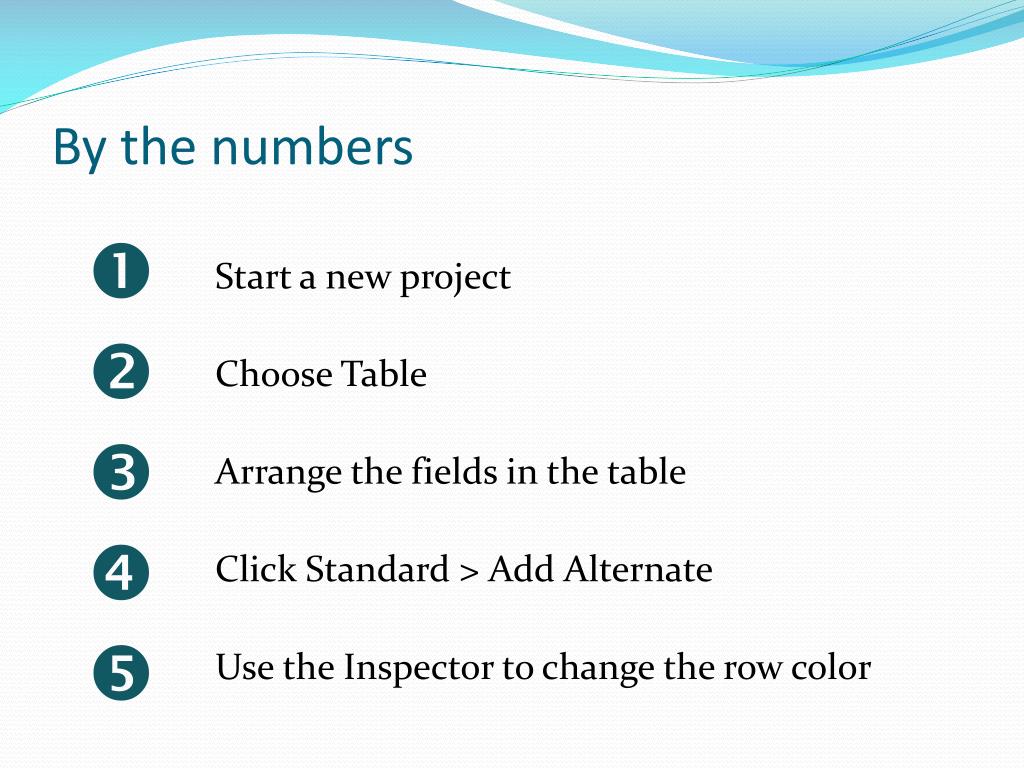 By the numbers

❶ Start a new project

❷ Choose Table

❸ Arrange the fields in the table

❹ Click Standard > Add Alternate

❺ Use the Inspector to change the row color